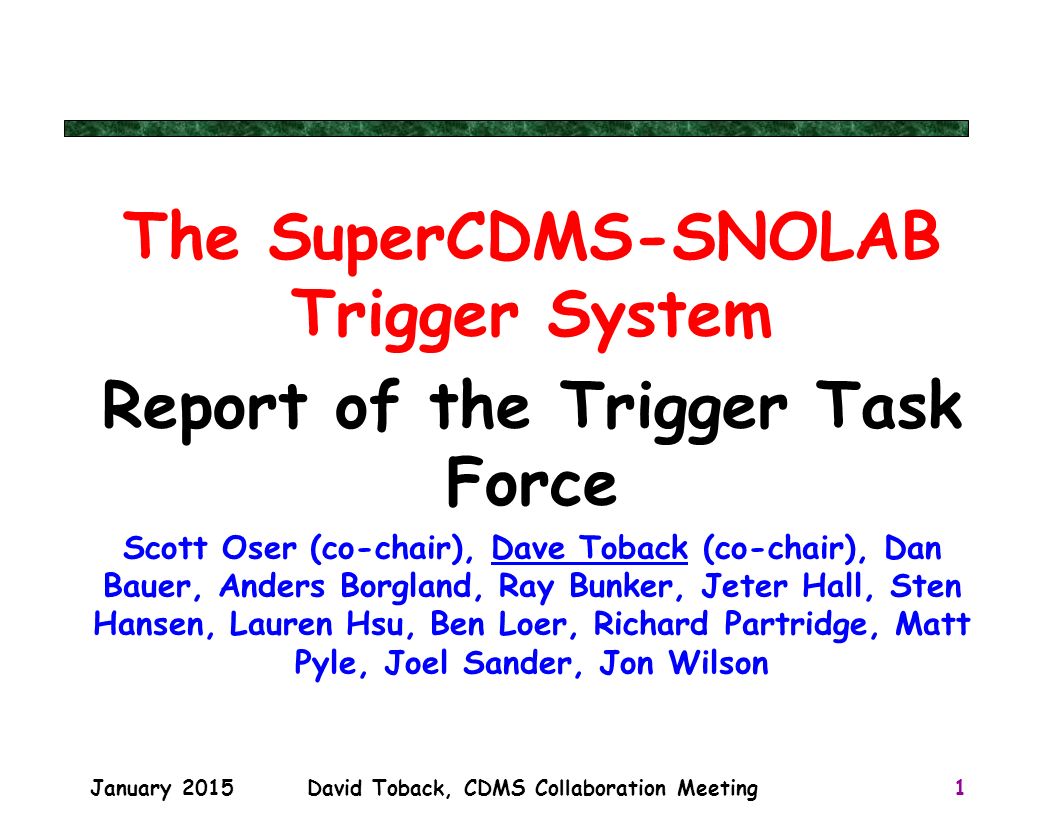 The SuperCDMS-SNOLAB Trigger System

Report of the Trigger Task Force

Scott Oser (co-chair), Dave Toback (co-chair), Dan Bauer, Anders Borgland, Ray Bunker, Jeter Hall, Sten Hansen, Lauren Hsu, Ben Loer, Richard Partridge, Matt Pyle, Joel Sander, Jon Wilson

January 2015 David Toback, CDMS Collaboration Meeting 1